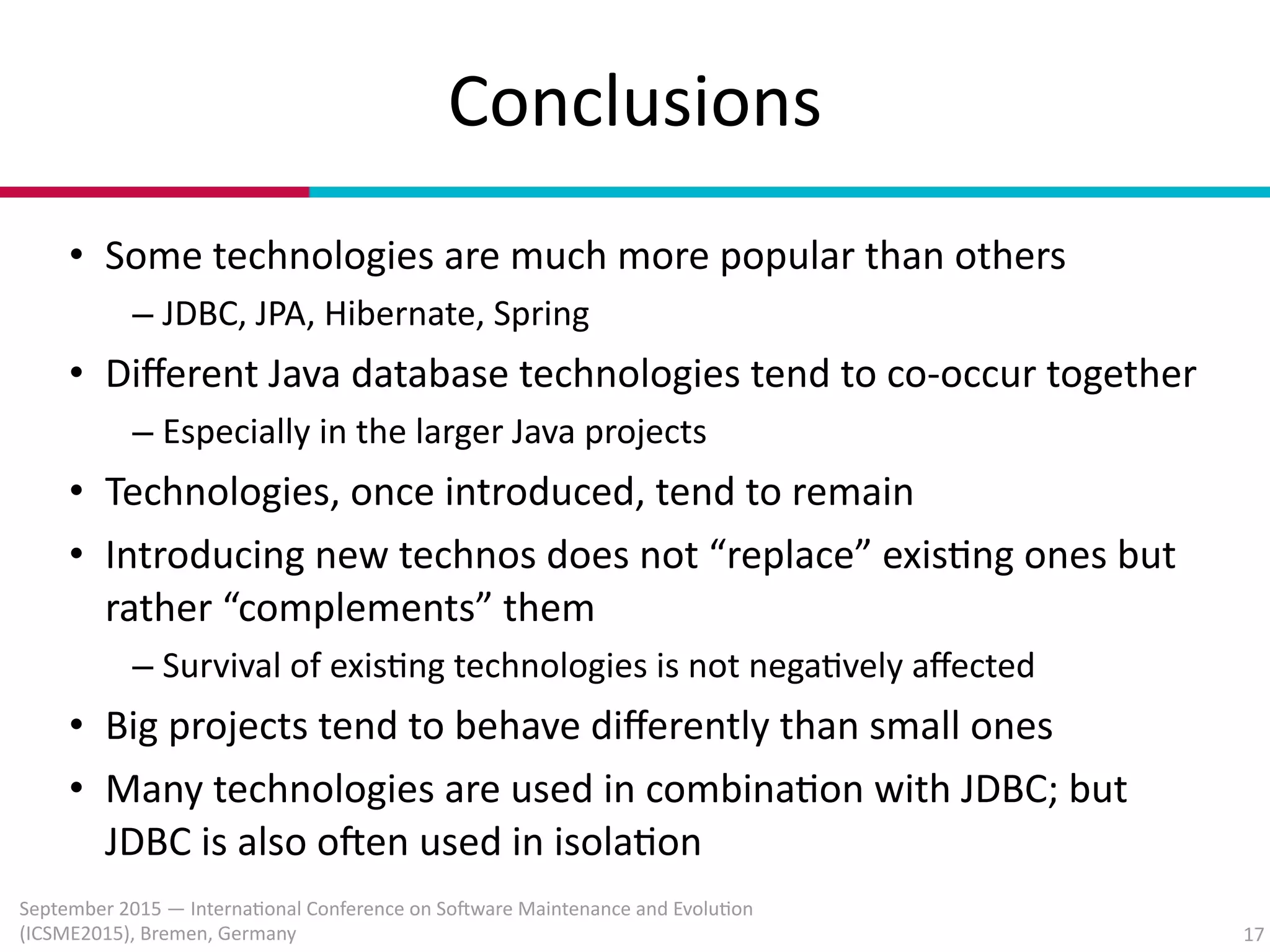 Conclusions

• Some technologies are much more popular than others
– JDBC, JPA, Hibernate, Spring
• Different Java database technologies tend to co-occur together
– Especially in the larger Java projects
• Technologies, once introduced, tend to remain
• Introducing new technos does not “replace” existing ones but rather “complements” them
– Survival of existing technologies is not negatively affected
• Big projects tend to behave differently than small ones
• Many technologies are used in combination with JDBC; but JDBC is also often used in isolation

September 2015 — International Conference on Software Maintenance and Evolution (ICSME2015), Bremen, Germany

17